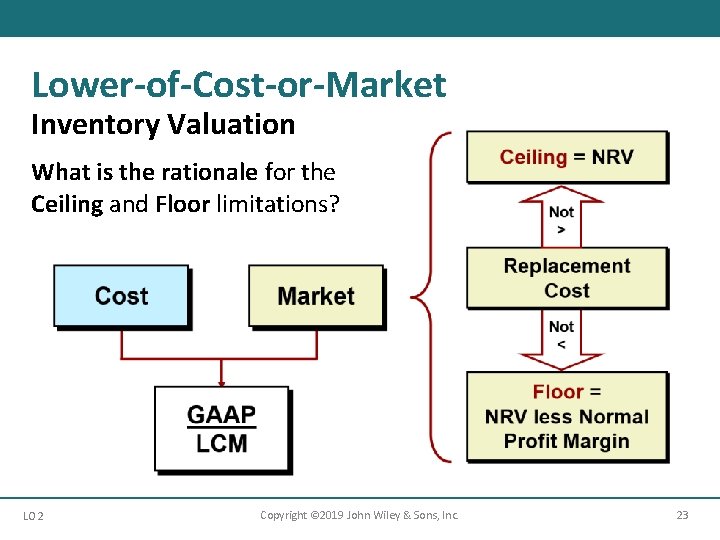 Lower-of-Cost-or-Market

Inventory Valuation

What is the rationale for the Ceiling and Floor limitations?

Cost

Market

GAAP
LCM

Ceiling = NRV

Not
>

Replacement Cost

Not
<

Floor = NRV less Normal Profit Margin

LO 2

Copyright ©2019 John Wiley & Sons, Inc.

23